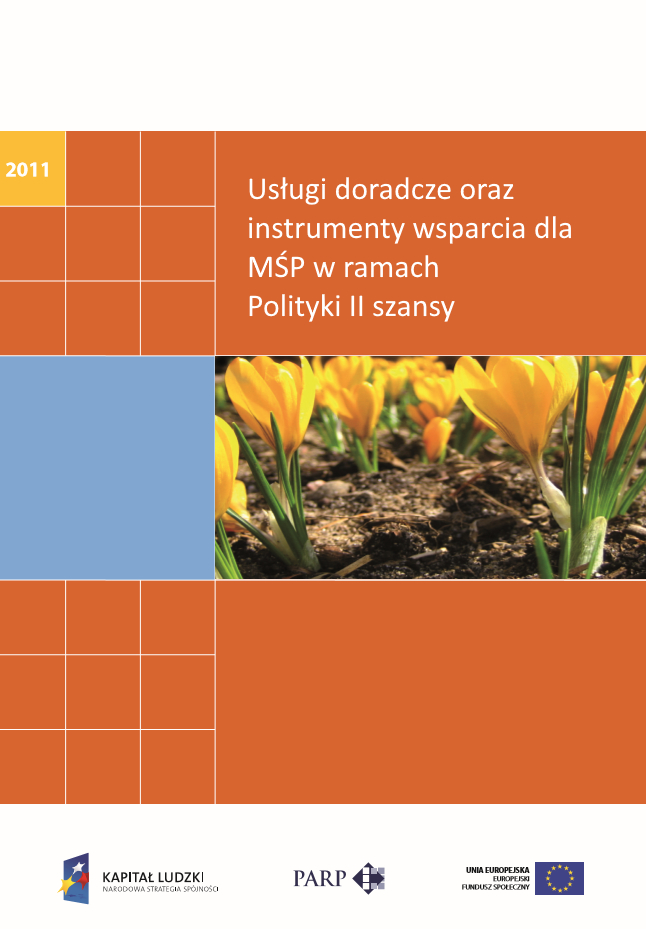 2011

Usługi doradcze oraz instrumenty wsparcia dla MŚP w ramach Polityki II szansy

KAPITAŁ LUDZKI
NARODOWA STRATEGIA SPÓJNOŚCI

PARP

UNIA EUROPEJSKA
EUROPEJSKI
FUNDUSZ SPOŁECZNY